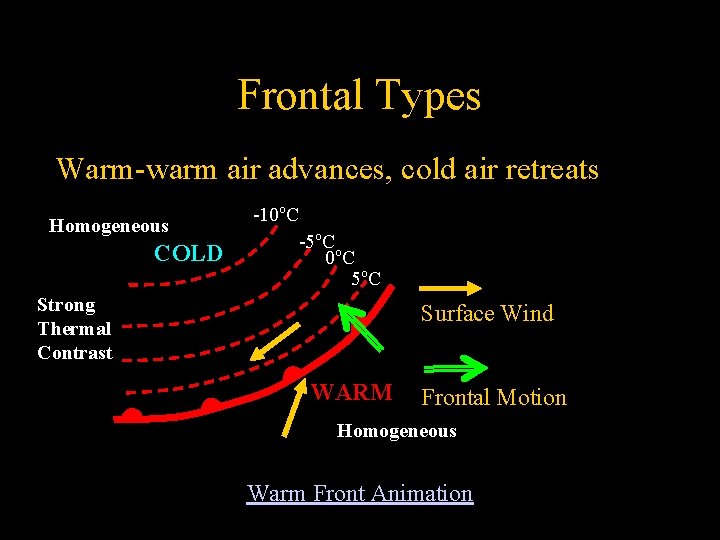 Frontal Types

Warm-warm air advances, cold air retreats

Homogeneous

COLD

-10°C

-5°C

0°C

5°C

Strong Thermal Contrast

Surface Wind

Frontal Motion

WARM

Homogeneous

Warm Front Animation